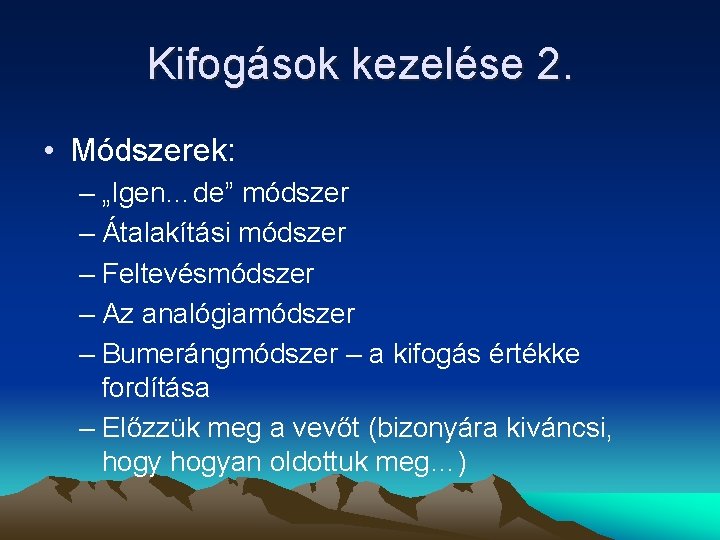 Kifogások kezelése 2.

• Módszerek:
– „Igen…de” módszer
– Átalakítási módszer
– Feltevésmódszer
– Az analógiamódszer
– Bumerángmódszer – a kifogás értékke fordítása
– Előzzük meg a vevőt (bizonyára kiváncsi, hogy hogyan oldottuk meg…)